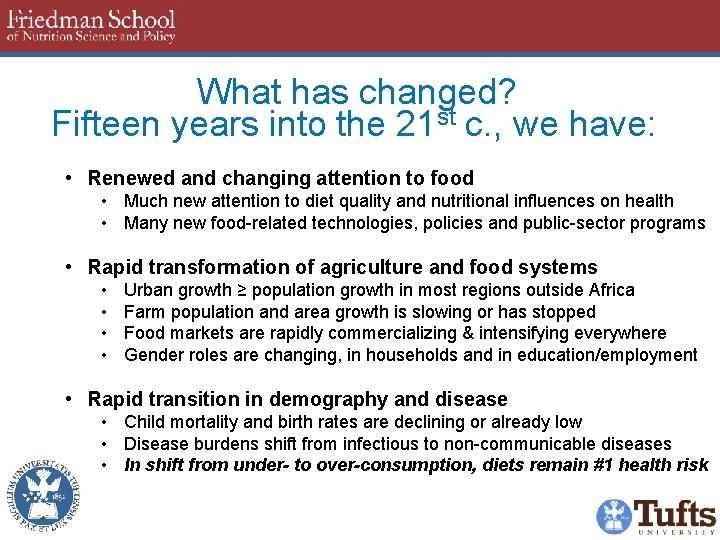 Friedman School
of Nutrition Science and Policy

What has changed?
Fifteen years into the 21$^{st}$ c., we have:

• Renewed and changing attention to food
• Much new attention to diet quality and nutritional influences on health
• Many new food-related technologies, policies and public-sector programs

• Rapid transformation of agriculture and food systems
• Urban growth ≥ population growth in most regions outside Africa
• Farm population and area growth is slowing or has stopped
• Food markets are rapidly commercializing & intensifying everywhere
• Gender roles are changing, in households and in education/employment

• Rapid transition in demography and disease
• Child mortality and birth rates are declining or already low
• Disease burdens shift from infectious to non-communicable diseases
• In shift from under- to over-consumption, diets remain #1 health risk

SIGILLUM UNIVERSITATIS TUFTENSIS PAX ET LUX 1852

Tufts
UNIVERSITY